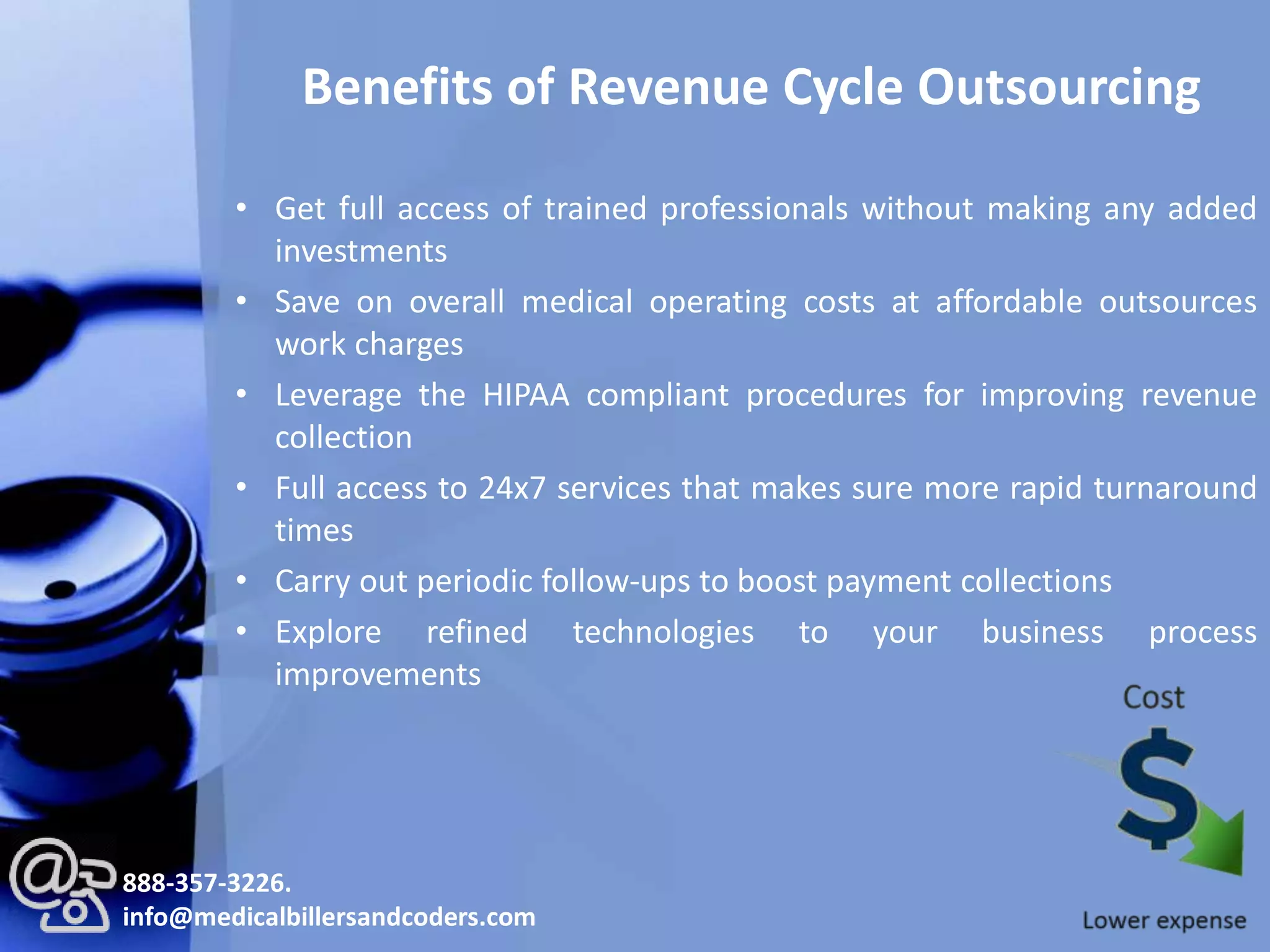 Benefits of Revenue Cycle Outsourcing

• Get full access of trained professionals without making any added investments
• Save on overall medical operating costs at affordable outsources work charges
• Leverage the HIPAA compliant procedures for improving revenue collection
• Full access to 24x7 services that makes sure more rapid turnaround times
• Carry out periodic follow-ups to boost payment collections
• Explore refined technologies to your business process improvements

Cost
$
Lower expense

888-357-3226.
info@medicalbillersandcoders.com